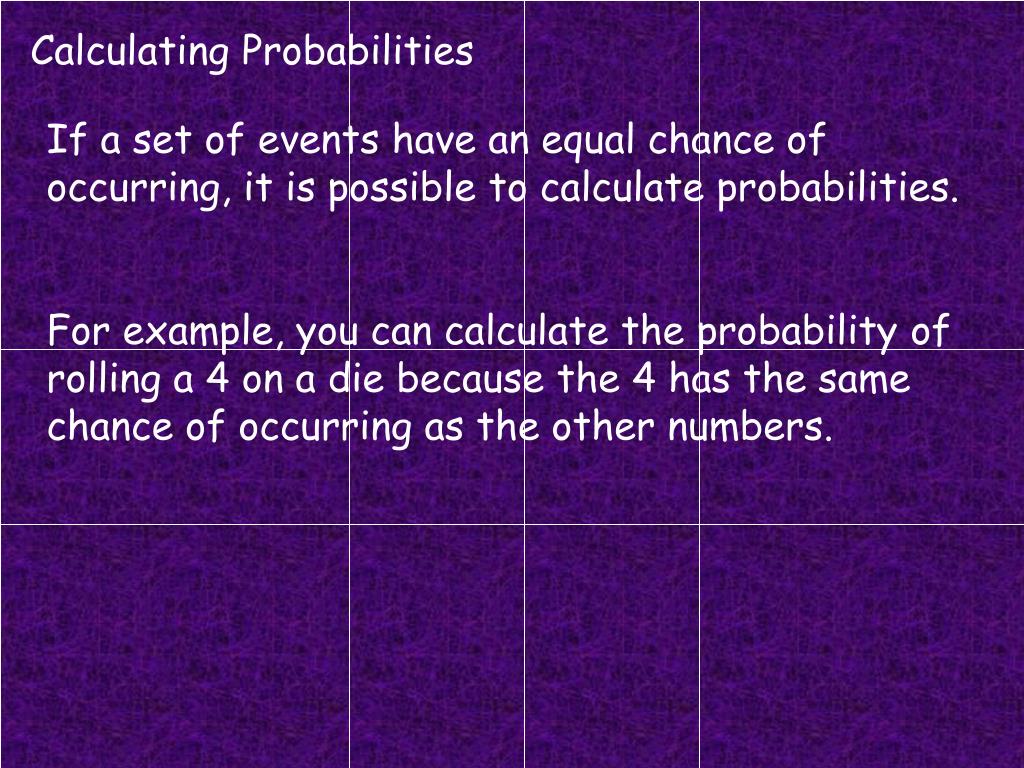 Calculating Probabilities

If a set of events have an equal chance of occurring, it is possible to calculate probabilities.

For example, you can calculate the probability of rolling a 4 on a die because the 4 has the same chance of occurring as the other numbers.